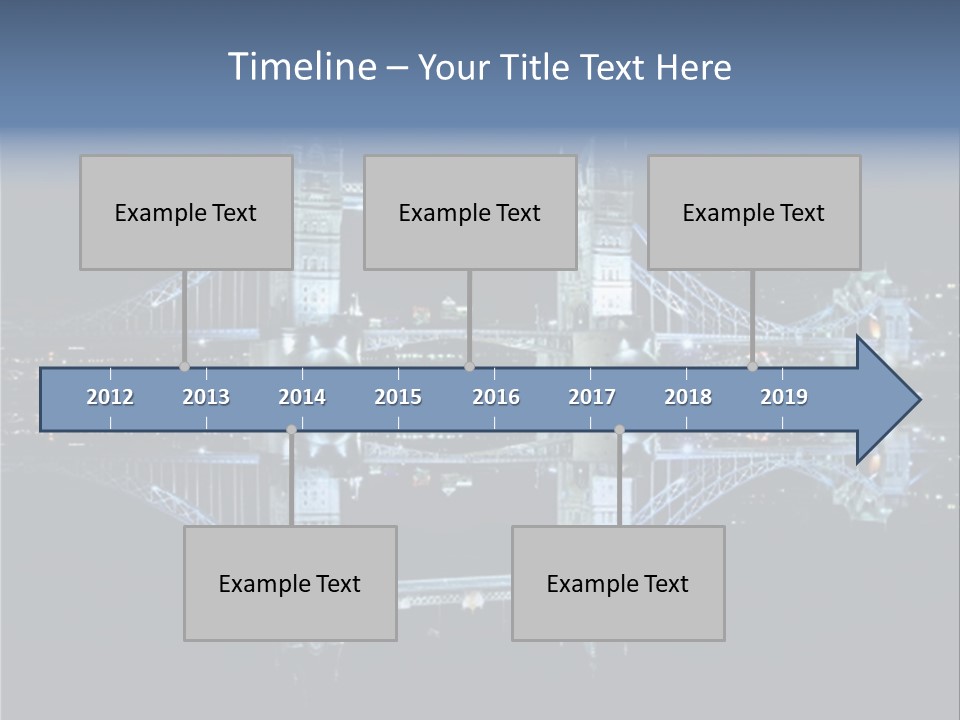 Timeline – Your Title Text Here

Example Text

Example Text

Example Text

2012 2013 2014 2015 2016 2017 2018 2019

Example Text

Example Text